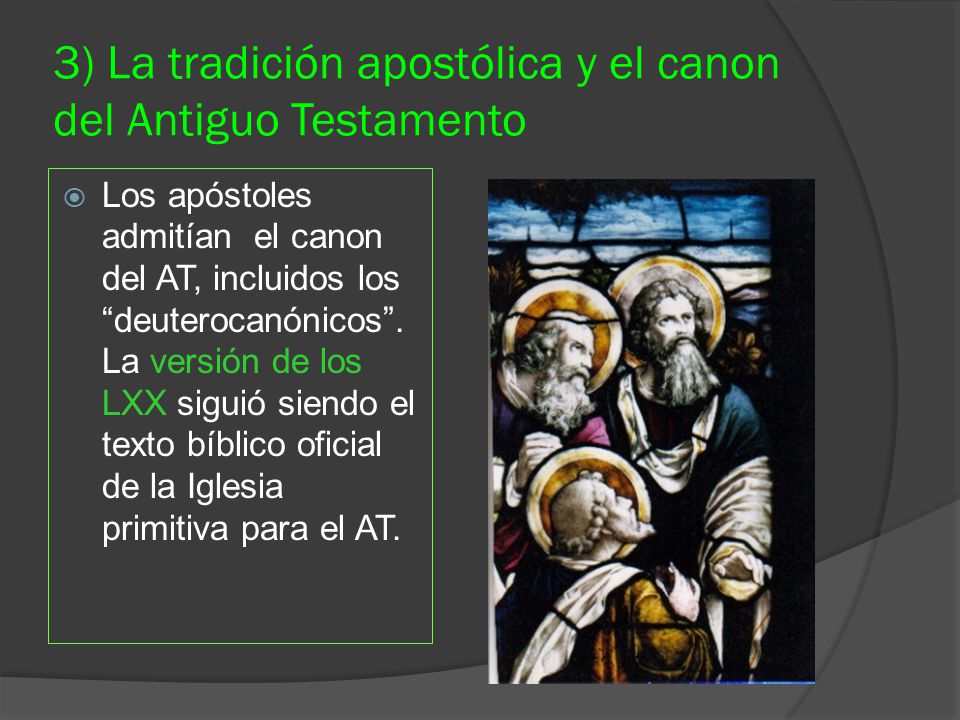 3) La tradición apostólica y el canon del Antiguo Testamento

Los apóstoles admitían el canon del AT, incluidos los “deuterocanónicos”. La versión de los LXX siguió siendo el texto bíblico oficial de la Iglesia primitiva para el AT.